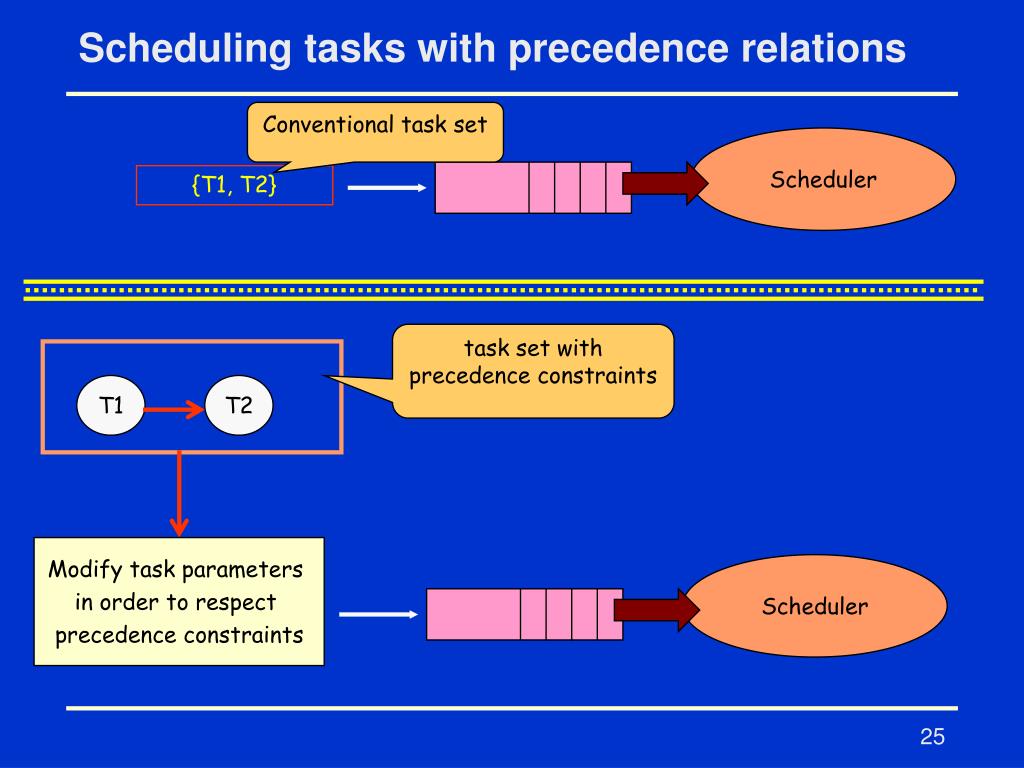 Scheduling tasks with precedence relations

Conventional task set

{T1, T2}

Scheduler

task set with precedence constraints

T1

T2

Modify task parameters in order to respect precedence constraints

Scheduler

25